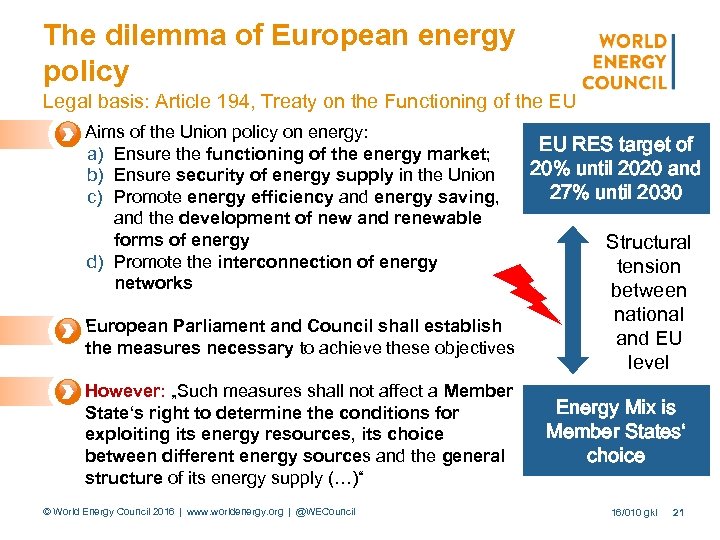 The dilemma of European energy policy

WORLD ENERGY COUNCIL

Legal basis: Article 194, Treaty on the Functioning of the EU

Aims of the Union policy on energy:
a) Ensure the functioning of the energy market;
b) Ensure security of energy supply in the Union
c) Promote energy efficiency and energy saving, and the development of new and renewable forms of energy
d) Promote the interconnection of energy networks

European Parliament and Council shall establish the measures necessary to achieve these objectives

However: „Such measures shall not affect a Member State's right to determine the conditions for exploiting its energy resources, its choice between different energy sources and the general structure of its energy supply (…)"

EU RES target of 20% until 2020 and 27% until 2030

Structural tension between national and EU level

Energy Mix is Member States' choice

© World Energy Council 2016 | www.worldenergy.org | @WECouncil

16/010 gkl 21